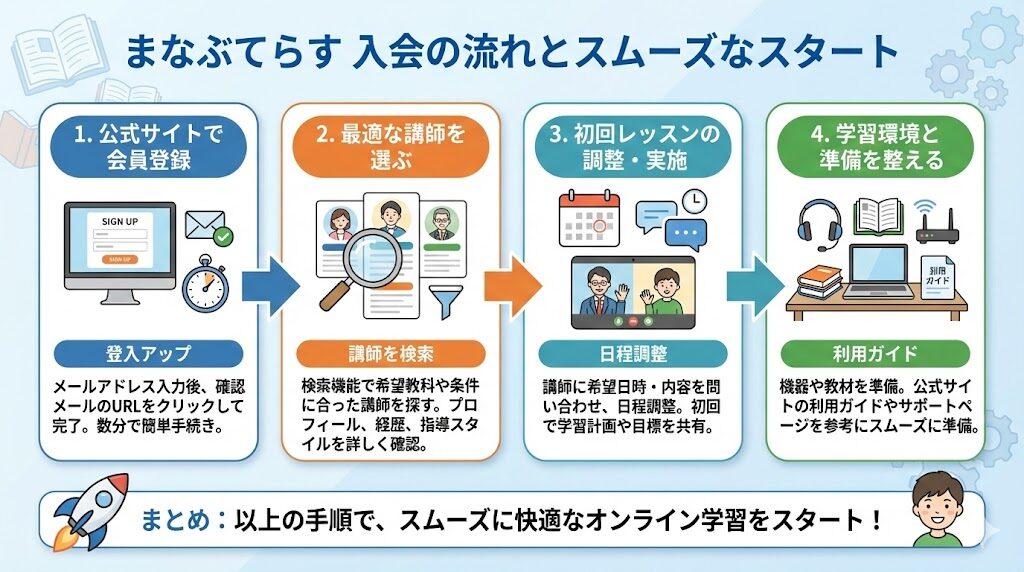 まなぶてらす 入会の流れとスムーズなスタート

1. 公式サイトで会員登録

SIGN UP

SIGN UP

登入アップ

メールアドレス入力後、確認メールのURLをクリックして完了。数分で簡単手続き。

2. 最適な講師を選ぶ

講師を検索

検索機能で希望教科や条件に合った講師を探す。プロフィール、経歴、指導スタイルを詳しく確認。

3. 初回レッスンの調整・実施

日程調整

講師に希望日時・内容を問い合わせ、日程調整。初回で学習計画や目標を共有。

4. 学習環境と準備を整える

利用ガイド

利用ガイド

機器や教材を準備。公式サイトの利用ガイドやサポートページを参考にスムーズに準備。

まとめ：以上の手順で、スムーズに快適なオンライン学習をスタート！